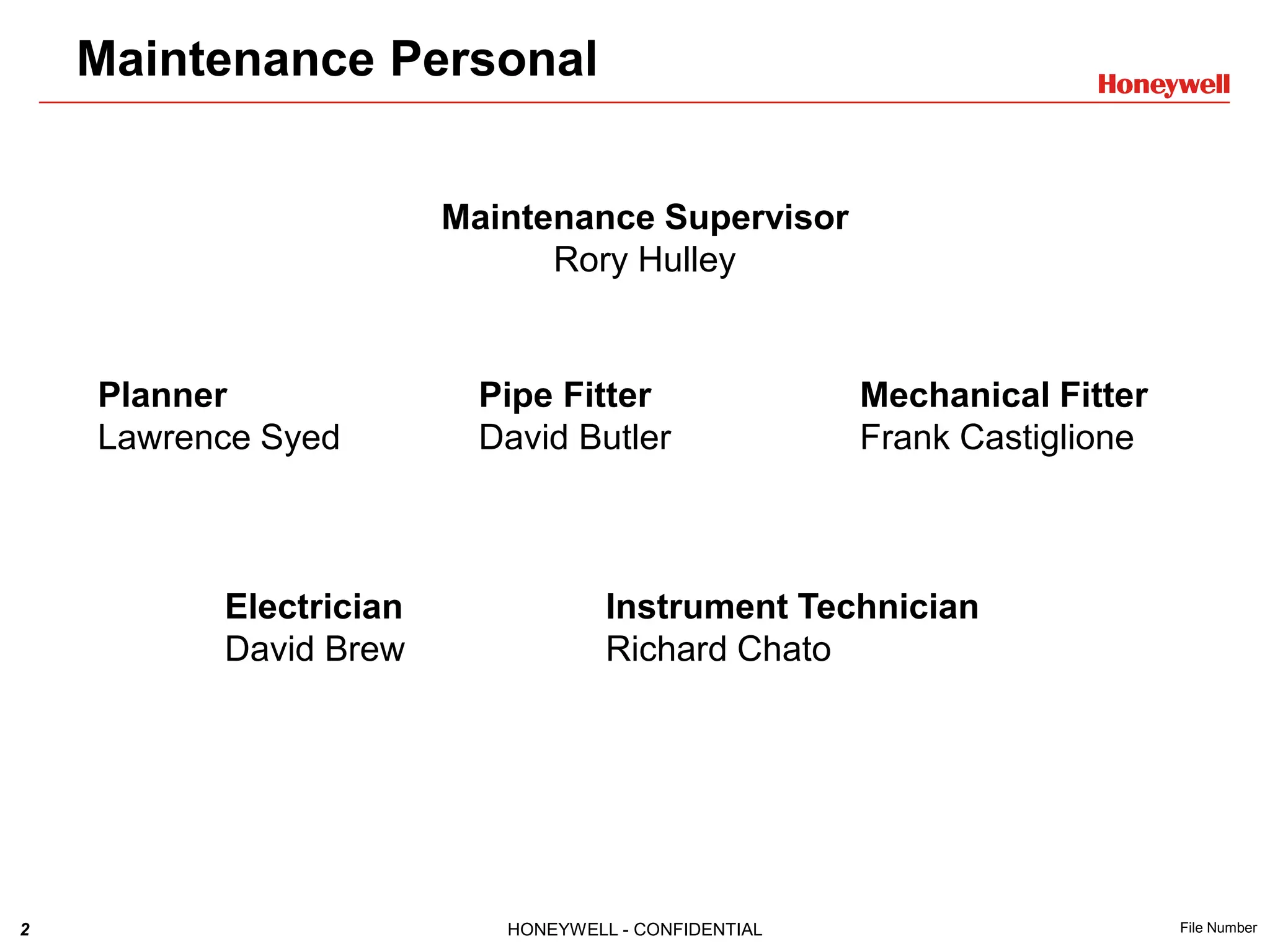 Maintenance Personal

Honeywell

Maintenance Supervisor
Rory Hulley

Planner
Lawrence Syed

Pipe Fitter
David Butler

Mechanical Fitter
Frank Castiglione

Electrician
David Brew

Instrument Technician
Richard Chato

2

HONEYWELL - CONFIDENTIAL

File Number